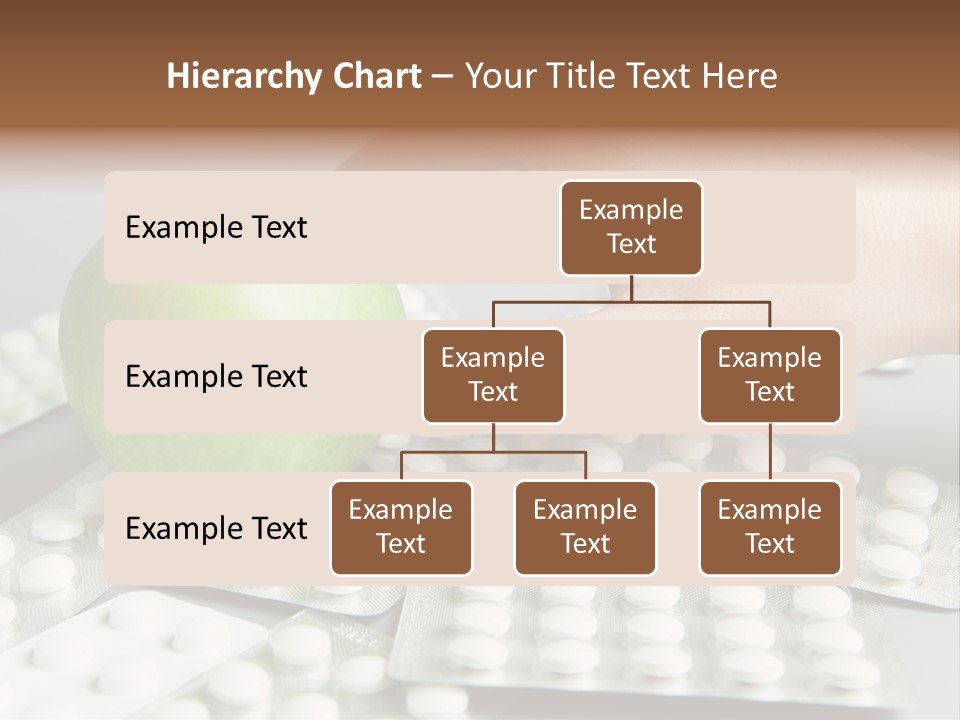 Hierarchy Chart – Your Title Text Here

Example Text

Example Text

Example Text

Example Text

Example Text

Example Text

Example Text

Example Text

Example Text